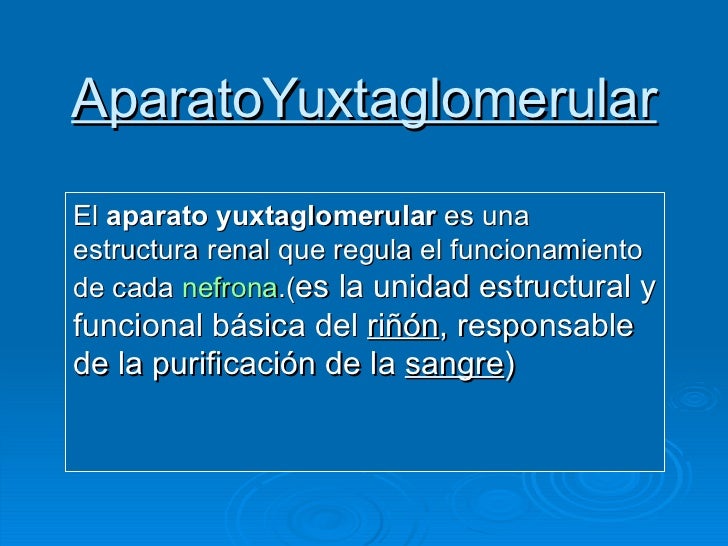 AparatoYuxtaglomerular

El aparato yuxtaglomerular es una estructura renal que regula el funcionamiento de cada nefrona.(es la unidad estructural y funcional básica del riñón, responsable de la purificación de la sangre)